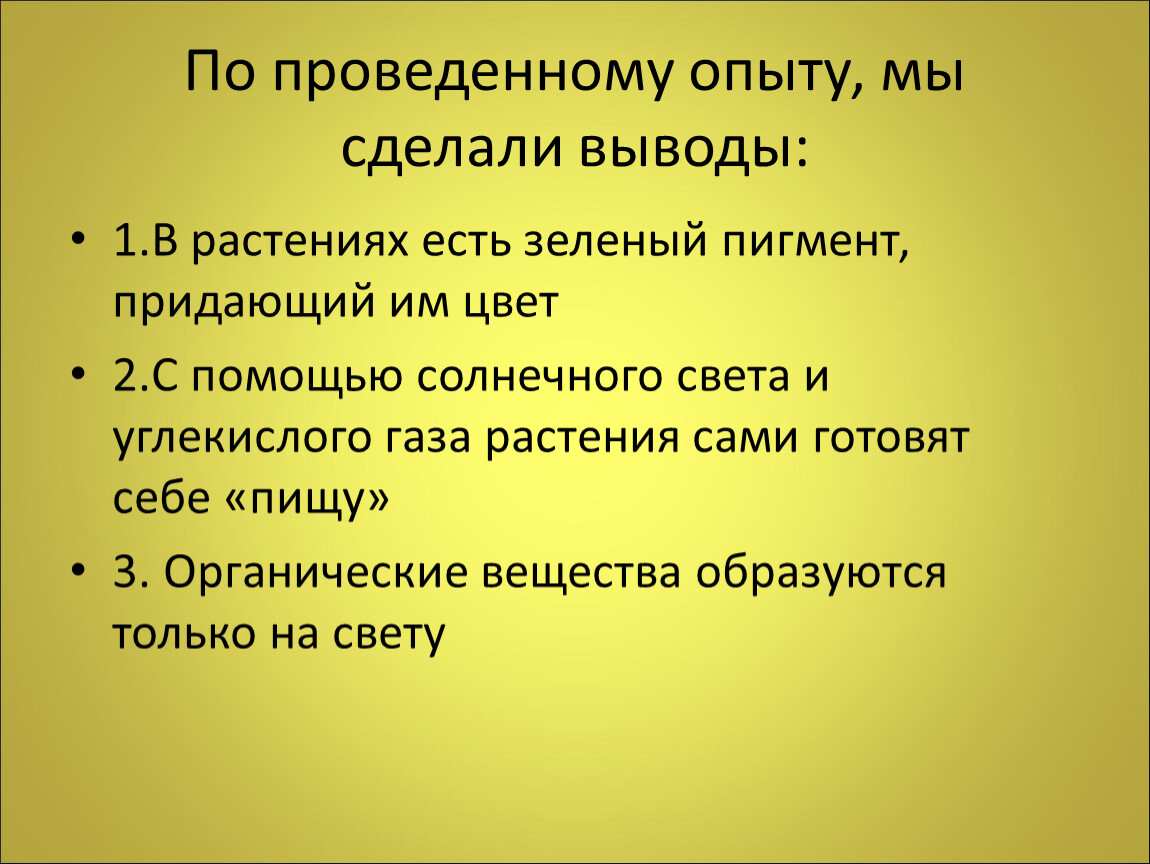 По проведенному опыту, мы сделали выводы:

• 1.В растениях есть зеленый пигмент, придающий им цвет
• 2.С помощью солнечного света и углекислого газа растения сами готовят себе «пищу»
• 3. Органические вещества образуются только на свету